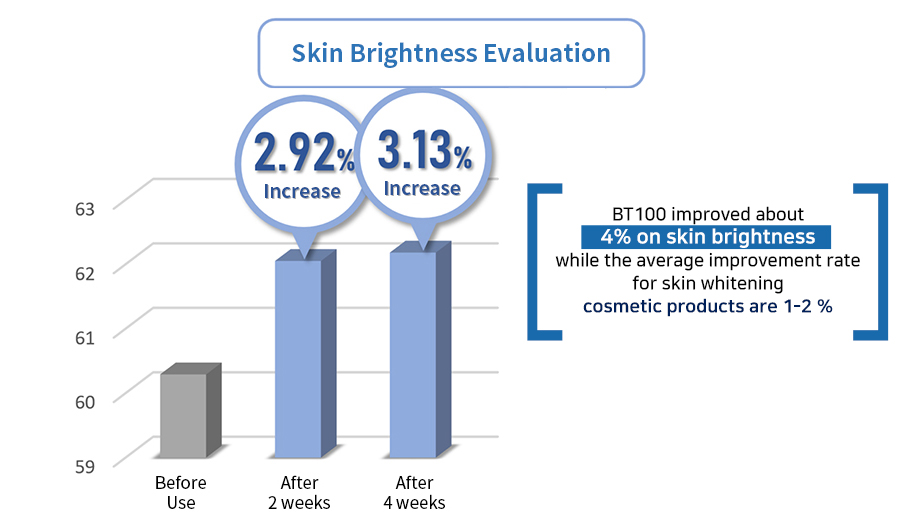 Skin Brightness Evaluation

2.92% Increase

3.13% Increase

63
62
61
60
59

Before Use

After 2 weeks

After 4 weeks

BT100 improved about 4% on skin brightness while the average improvement rate for skin whitening cosmetic products are 1-2 %